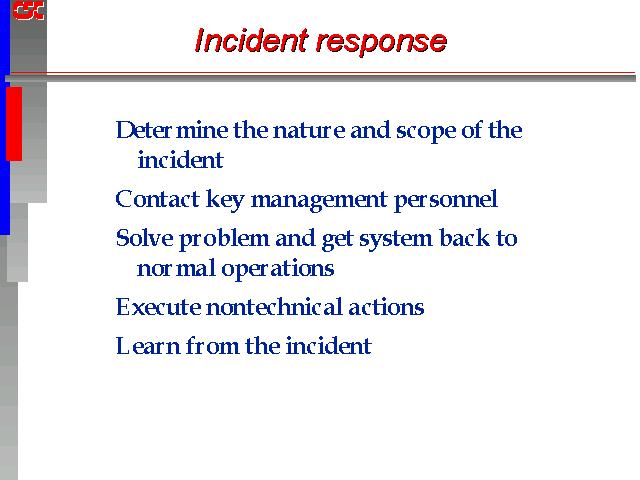 CSC

Incident response

Determine the nature and scope of the incident

Contact key management personnel

Solve problem and get system back to normal operations

Execute nontechnical actions

Learn from the incident